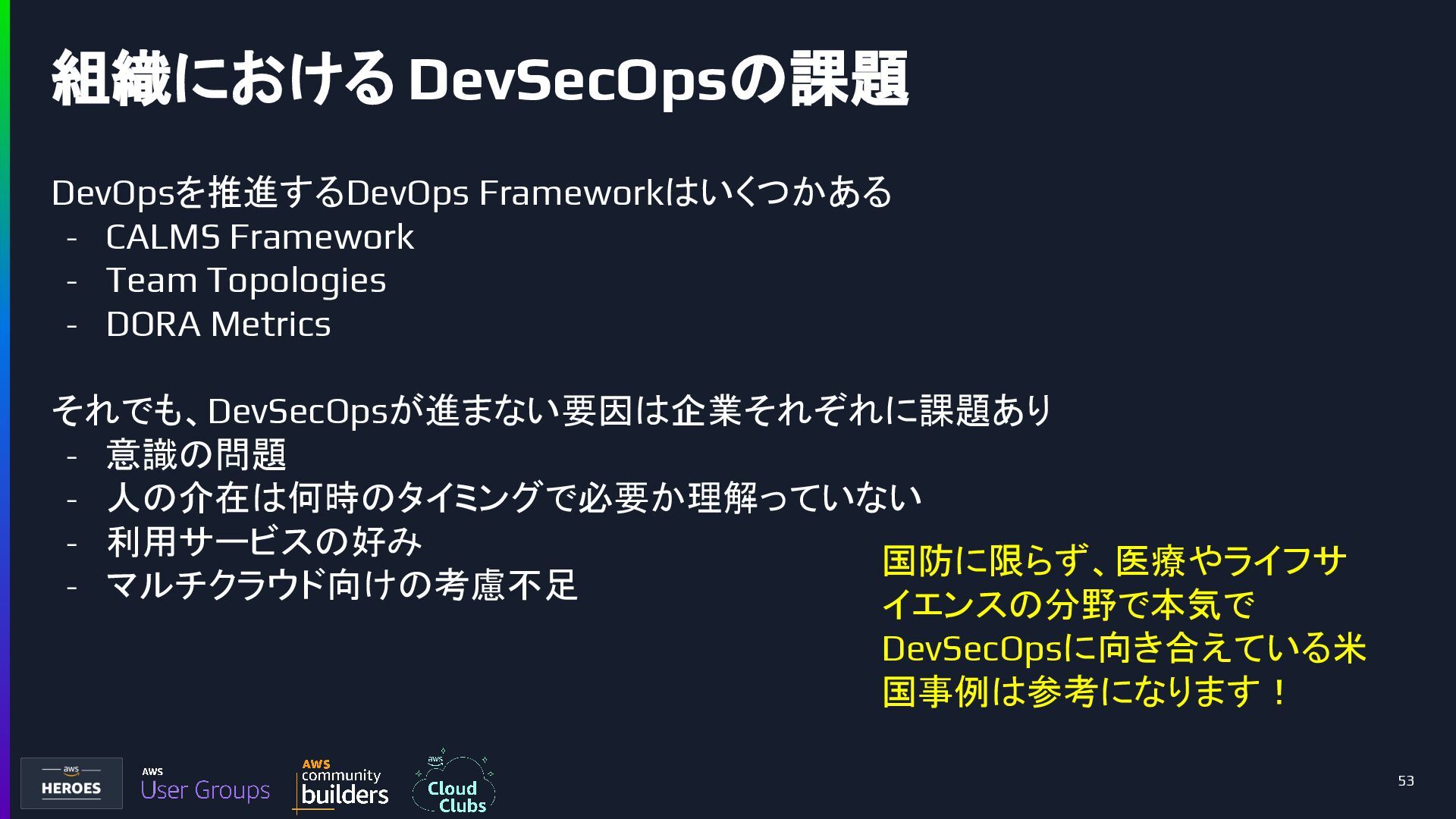 組織におけるDevSecOpsの課題

DevOpsを推進するDevOps Frameworkはいくつかある
- CALMS Framework
- Team Topologies
- DORA Metrics

それでも、DevSecOpsが進まない要因は企業それぞれに課題あり
- 意識の問題
- 人の介在は何時のタイミングで必要か理解っていない
- 利用サービスの好み
- マルチクラウド向けの考慮不足

国防に限らず、医療やライフサイエンスの分野で本気でDevSecOpsに向き合えている米国事例は参考になります！

aws HEROES
AWS User Groups
AWS community builders
aws Cloud Clubs

53